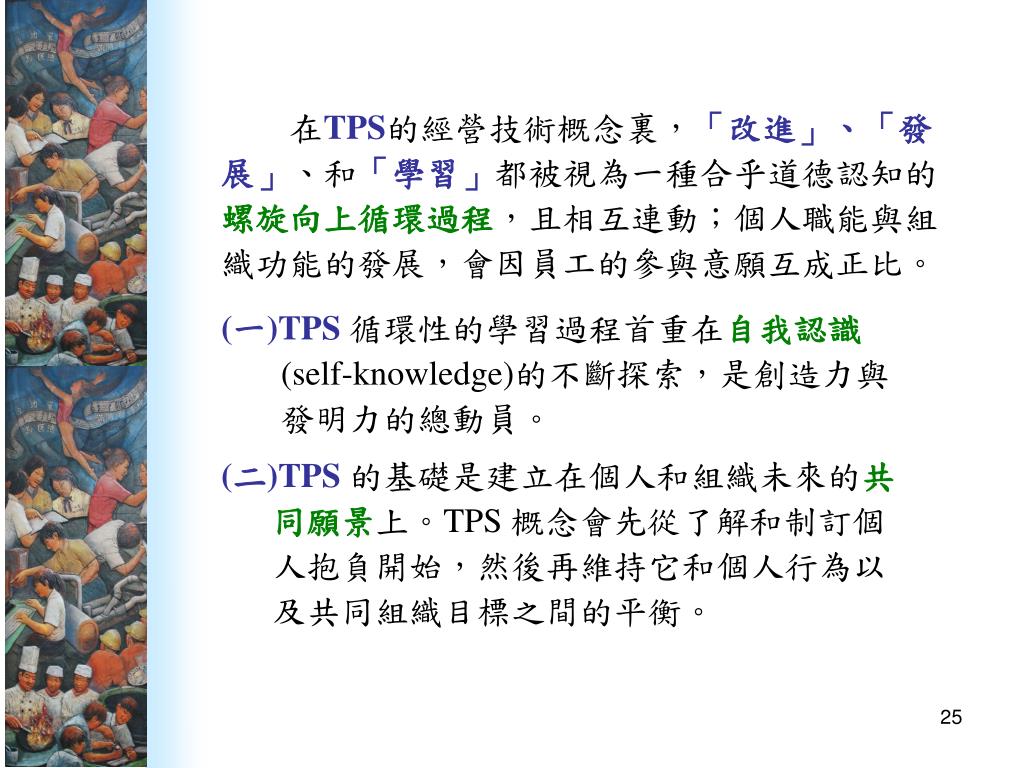 在TPS的經營技術概念裏，「改進」、「發展」、和「學習」都被視為一種合乎道德認知的螺旋向上循環過程，且相互連動；個人職能與組織功能的發展，會因員工的參與意願互成正比。

(一)TPS 循環性的學習過程首重在自我認識(self-knowledge)的不斷探索，是創造力與發明力的總動員。

(二)TPS 的基礎是建立在個人和組織未來的共同願景上。TPS 概念會先從了解和制訂個人抱負開始，然後再維持它和個人行為以及共同組織目標之間的平衡。

25